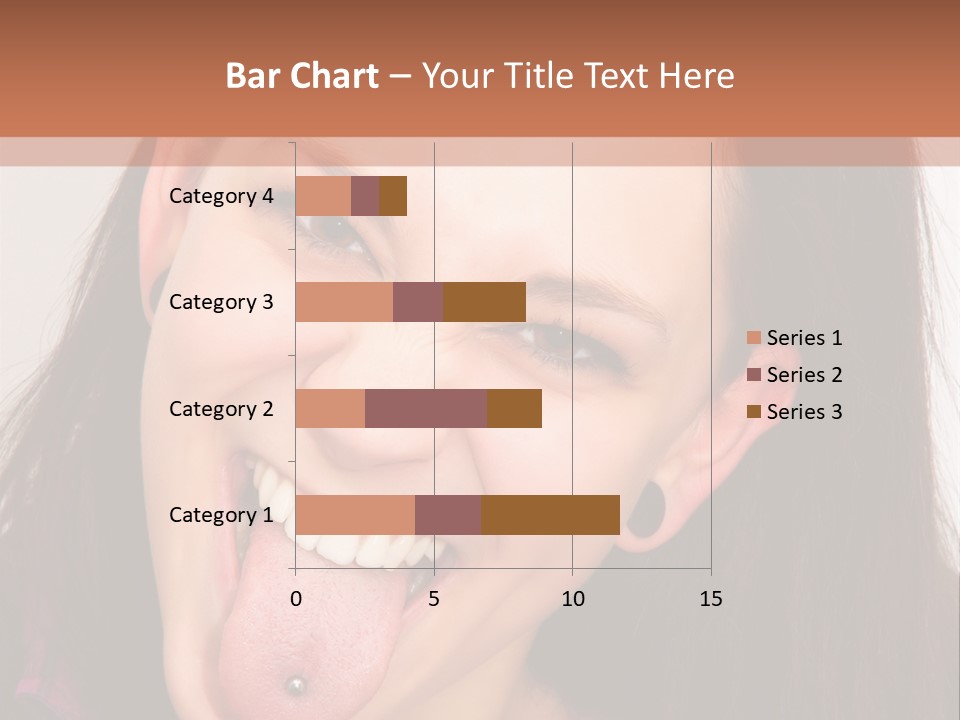 Bar Chart – Your Title Text Here

Category 4
Category 3
Category 2
Category 1

0
5
10
15

Series 1
Series 2
Series 3